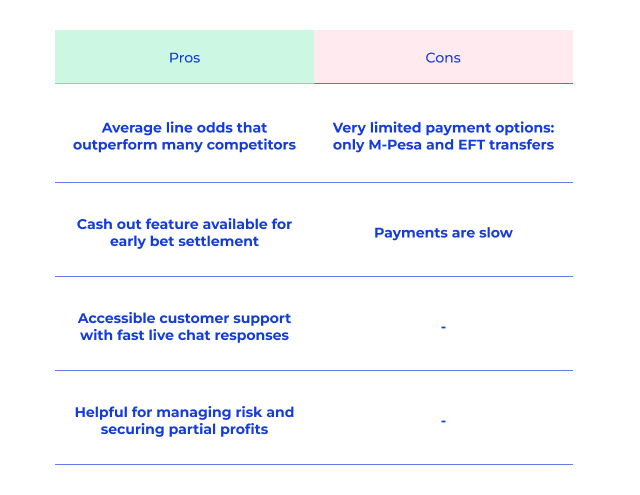 | Pros | Cons |
|---|---|
| Average line odds that outperform many competitors | Very limited payment options: only M-Pesa and EFT transfers |
| Cash out feature available for early bet settlement | Payments are slow |
| Accessible customer support with fast live chat responses | - |
| Helpful for managing risk and securing partial profits | - |